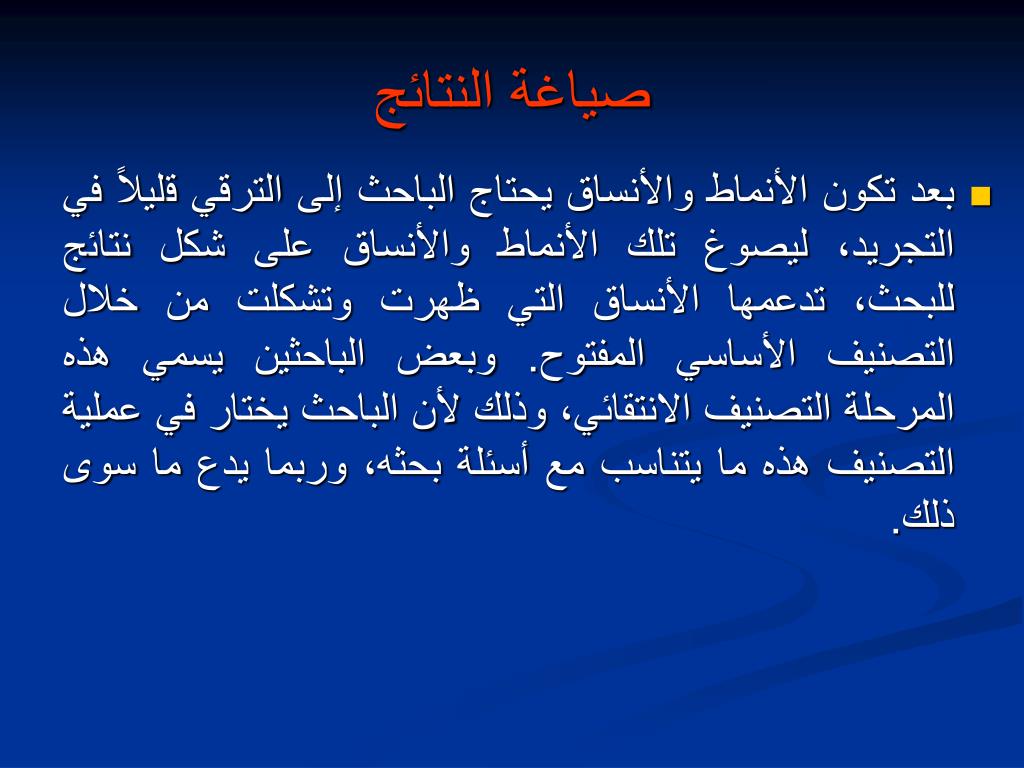 صياغة النتائج

بعد تكون الأنماط والأنساق يحتاج الباحث إلى الترقي قليلاً في التجريد، ليصوغ تلك الأنماط والأنساق على شكل نتائج للبحث، تدعمها الأنساق التي ظهرت وتشكلت من خلال التصنيف الأساسي المفتوح. وبعض الباحثين يسمي هذه المرحلة التصنيف الانتقائي، وذلك لأن الباحث يختار في عملية التصنيف هذه ما يتناسب مع أسئلة بحثه، وربما يدع ما سوى ذلك.